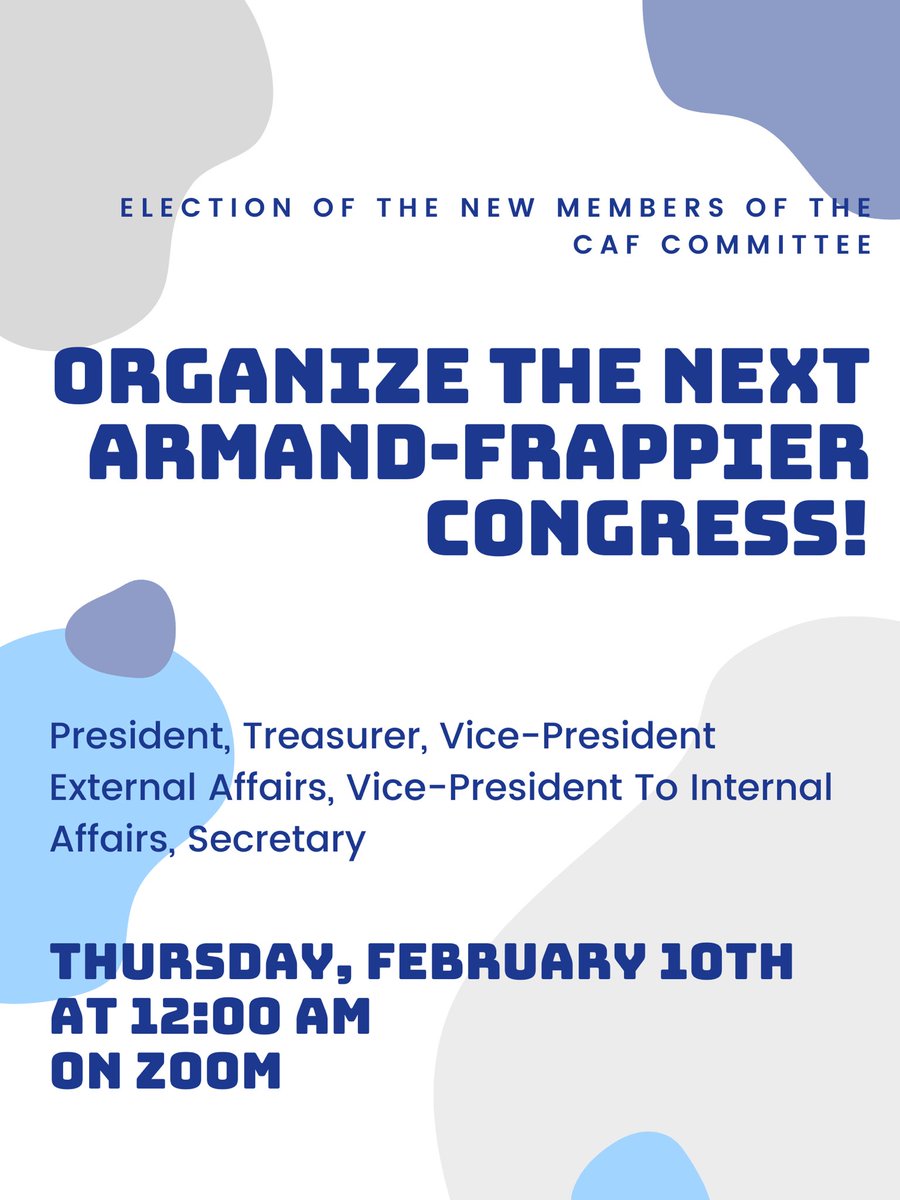 ELECTION OF THE NEW MEMBERS OF THE CAF COMMITTEE

ORGANIZE THE NEXT ARMAND-FRAPPIER CONGRESS!

President, Treasurer, Vice-President External Affairs, Vice-President To Internal Affairs, Secretary

THURSDAY, FEBRUARY 10TH
AT 12:00 AM
ON ZOOM